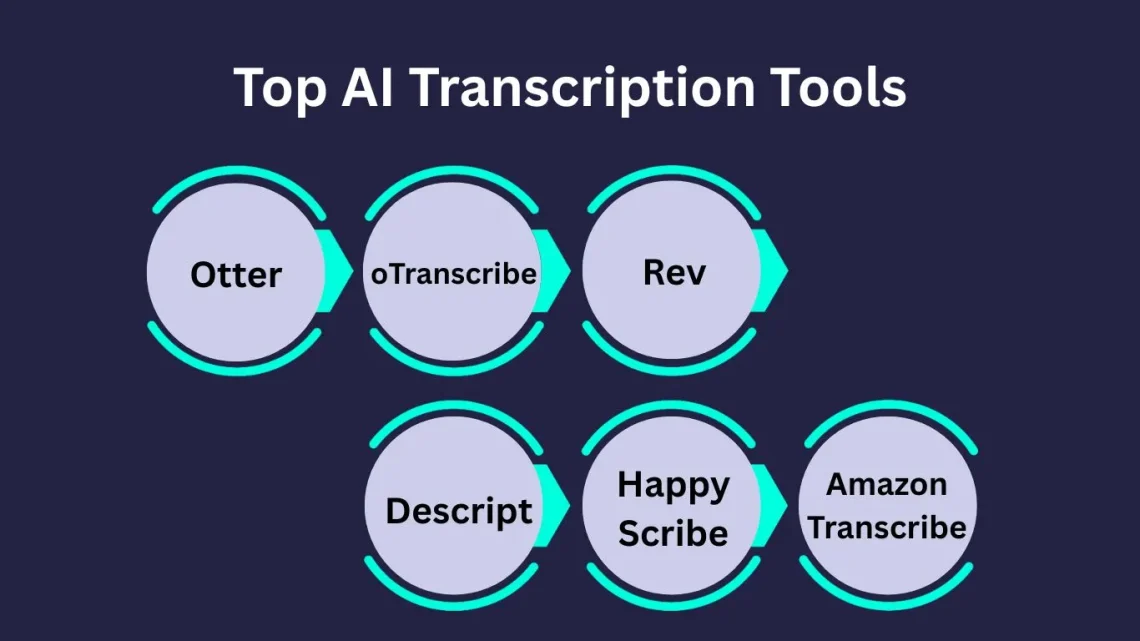 Top AI Transcription Tools

Otter

oTranscribe

Rev

Descript

Happy Scribe

Amazon Transcribe